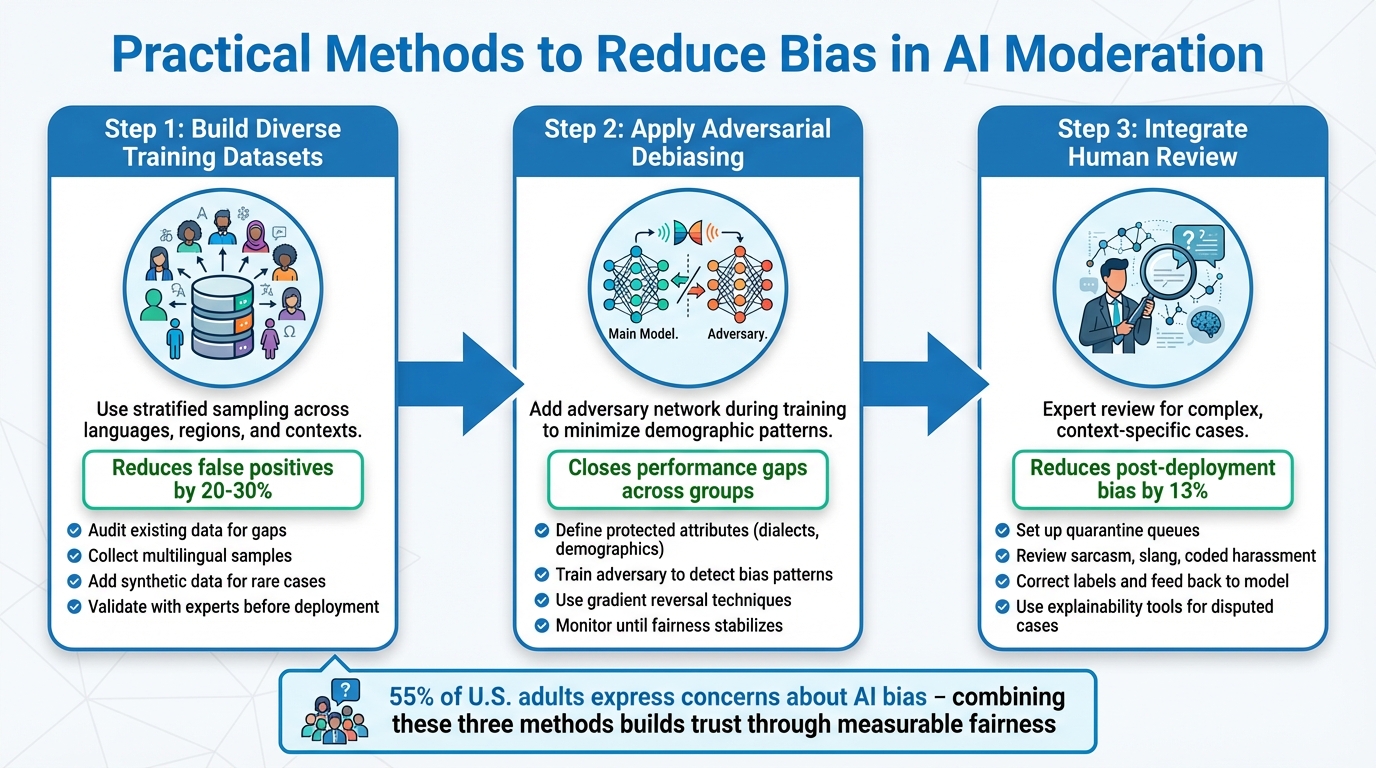 Practical Methods to Reduce Bias in AI Moderation

Step 1: Build Diverse Training Datasets

Use stratified sampling across languages, regions, and contexts.

Reduces false positives by 20-30%

Audit existing data for gaps
Collect multilingual samples
Add synthetic data for rare cases
Validate with experts before deployment

Step 2: Apply Adversarial Debiasing

Main Model.
Adversary.

Add adversary network during training to minimize demographic patterns.

Closes performance gaps across groups

Define protected attributes (dialects, demographics)
Train adversary to detect bias patterns
Use gradient reversal techniques
Monitor until fairness stabilizes

Step 3: Integrate Human Review

Expert review for complex, context-specific cases.

Reduces post-deployment bias by 13%

Set up quarantine queues
Review sarcasm, slang, coded harassment
Correct labels and feed back to model
Use explainability tools for disputed cases

55% of U.S. adults express concerns about AI bias – combining these three methods builds trust through measurable fairness